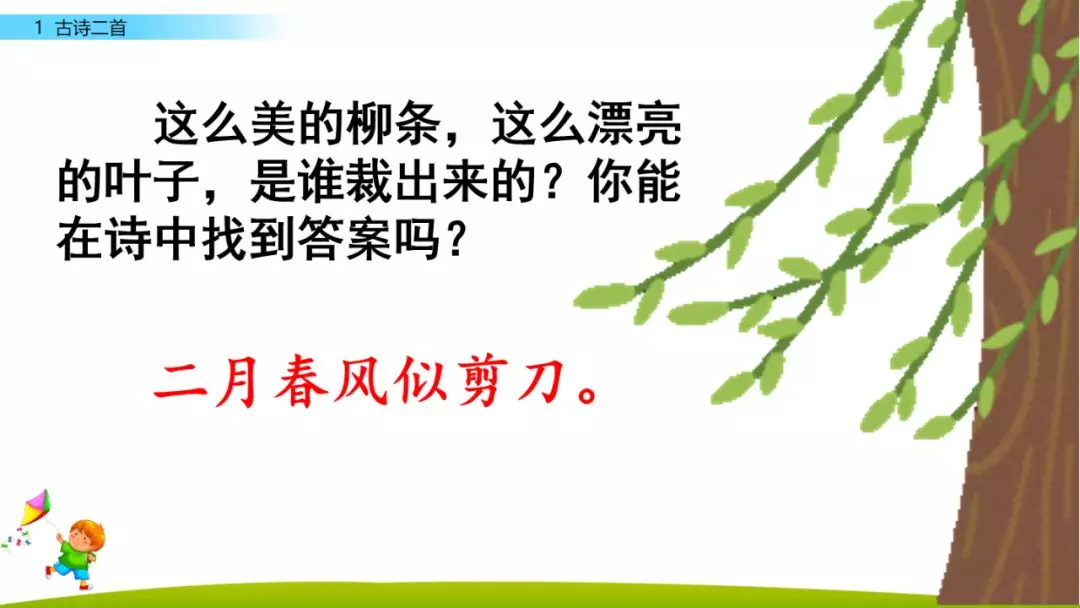 1 古诗二首

这么美的柳条，这么漂亮的叶子，是谁裁出来的？你能在诗中找到答案吗？

二月春风似剪刀。